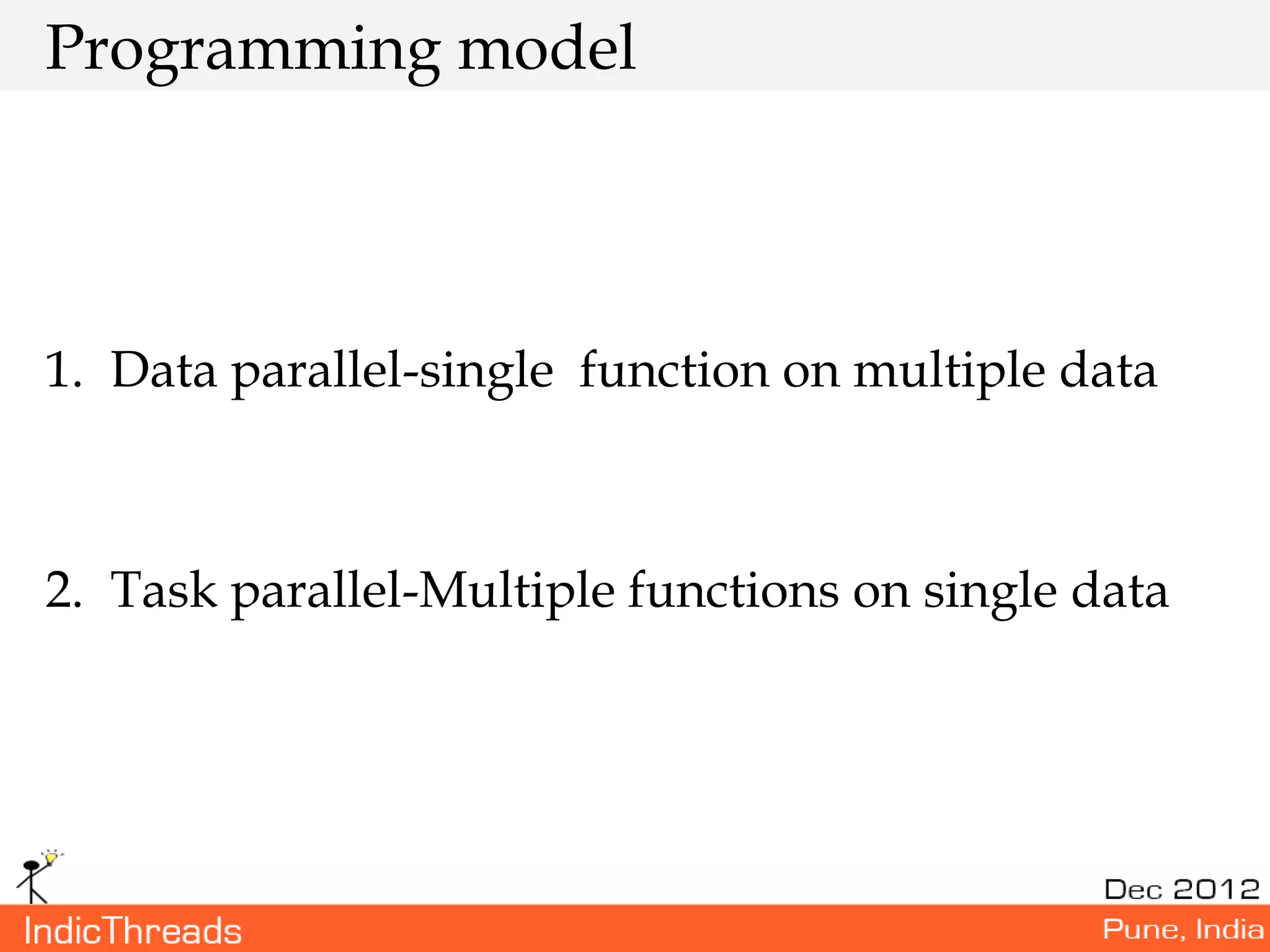 Programming model

1. Data parallel-single  function on multiple data

2. Task parallel-Multiple functions on single data

Dec 2012

IndicThreads

Pune, India